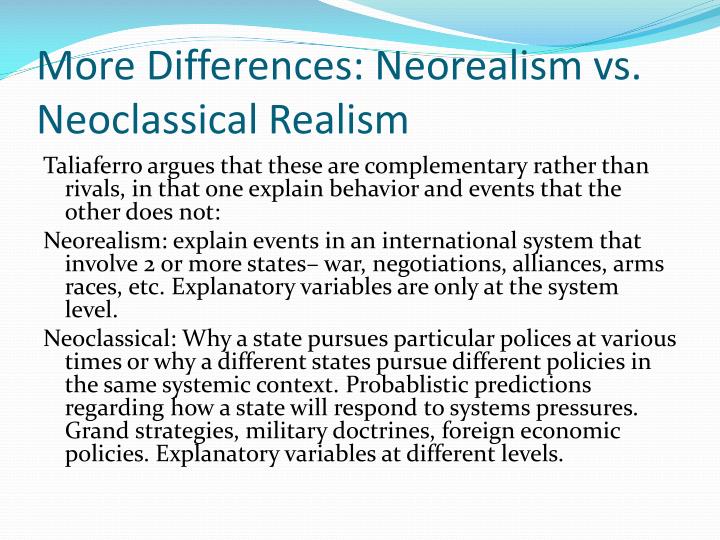 More Differences: Neorealism vs. Neoclassical Realism

Taliaferro argues that these are complementary rather than rivals, in that one explain behavior and events that the other does not:

Neorealism: explain events in an international system that involve 2 or more states– war, negotiations, alliances, arms races, etc. Explanatory variables are only at the system level.

Neoclassical: Why a state pursues particular polices at various times or why a different states pursue different policies in the same systemic context. Probablistic predictions regarding how a state will respond to systems pressures. Grand strategies, military doctrines, foreign economic policies. Explanatory variables at different levels.